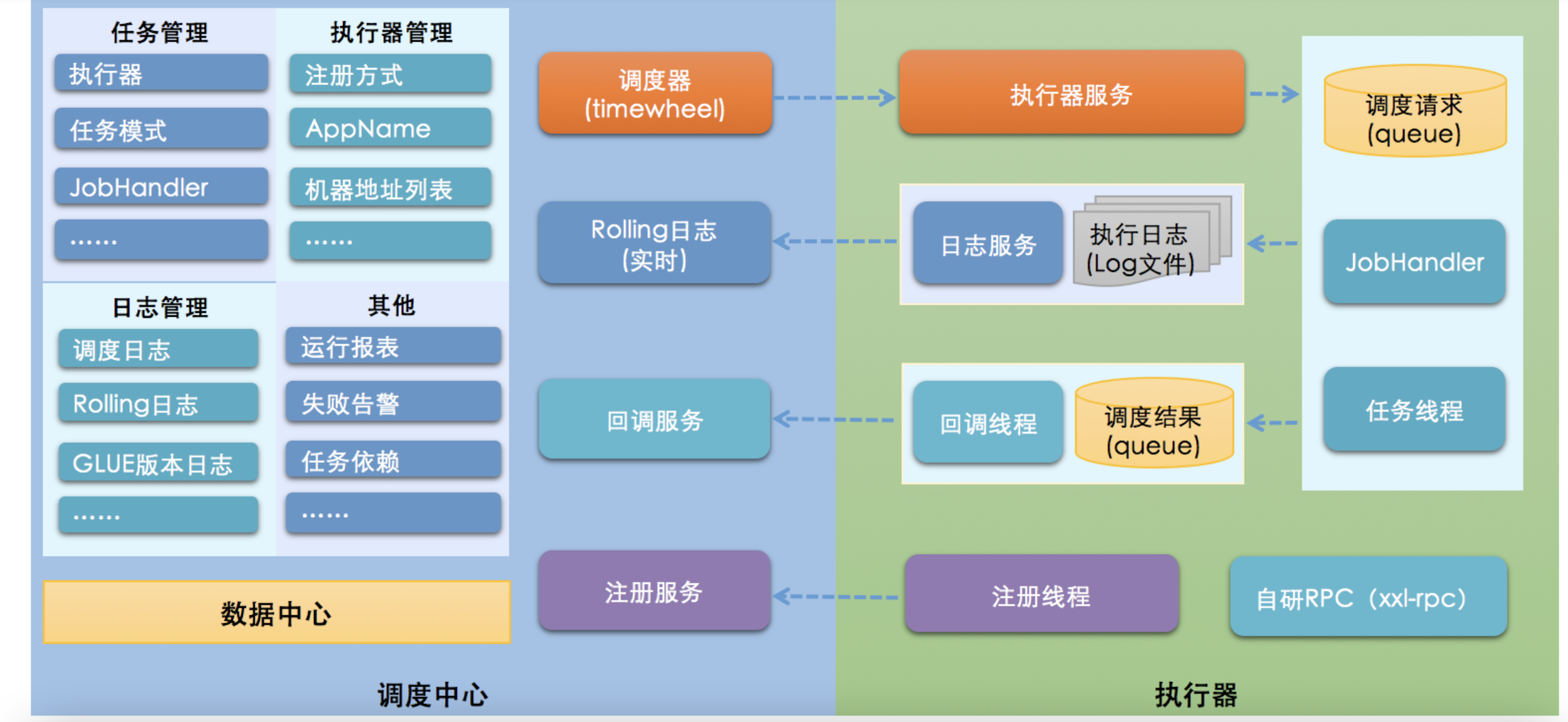 任务管理
执行器
任务模式
JobHandler
……

执行器管理
注册方式
AppName
机器地址列表
……

日志管理
调度日志
Rolling日志
GLUE版本日志
……

其他
运行报表
失败告警
任务依赖
……

数据中心

调度器
(timewheel)

Rolling日志
(实时)

回调服务

注册服务

调度中心

执行器服务

日志服务
执行日志
(Log文件)

回调线程
调度结果
(queue)

注册线程

调度请求
(queue)

JobHandler

任务线程

自研RPC（xxl-rpc)

执行器